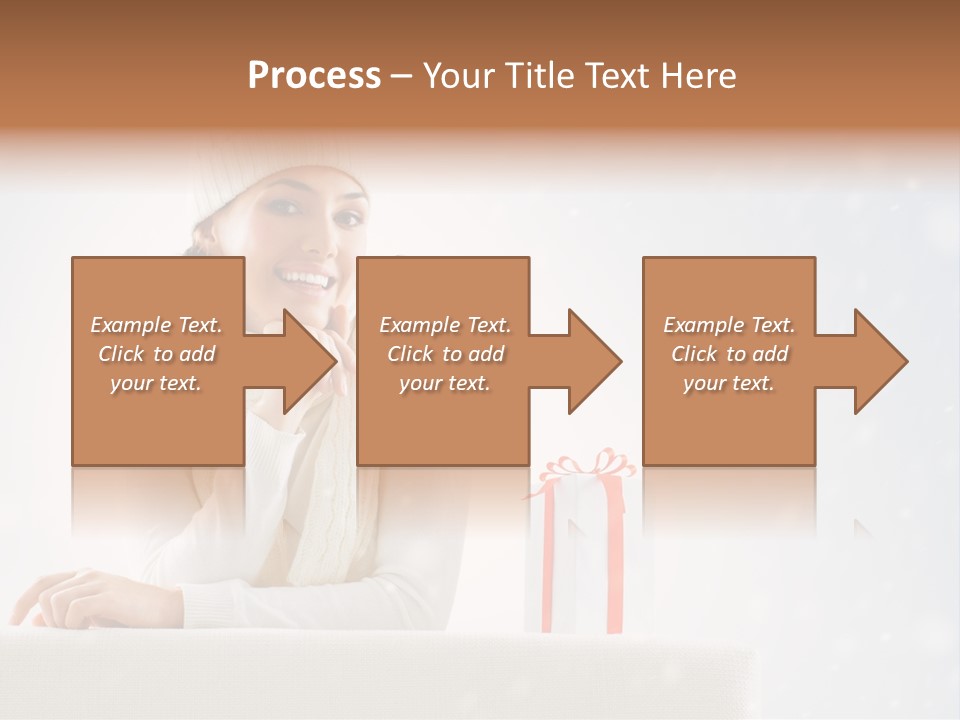 Process – Your Title Text Here

Example Text. Click to add your text.

Example Text. Click to add your text.

Example Text. Click to add your text.